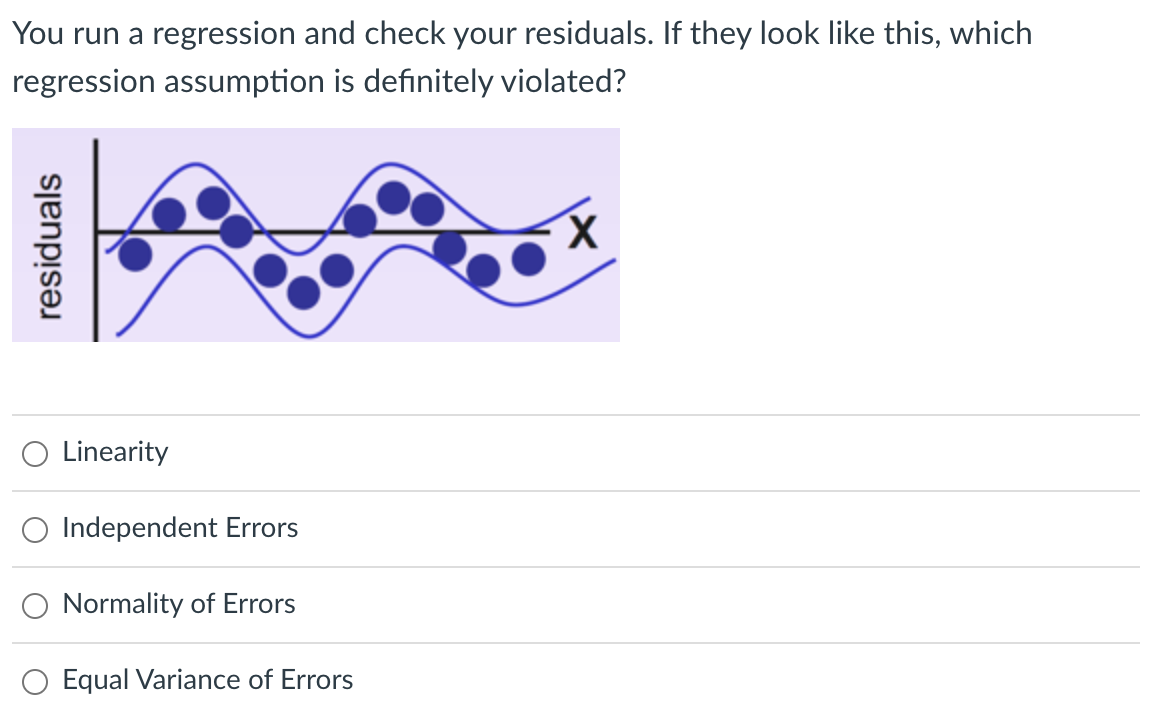 You run a regression and check your residuals. If they look like this, which regression assumption is definitely violated?

residuals

X

Linearity

Independent Errors

Normality of Errors

Equal Variance of Errors